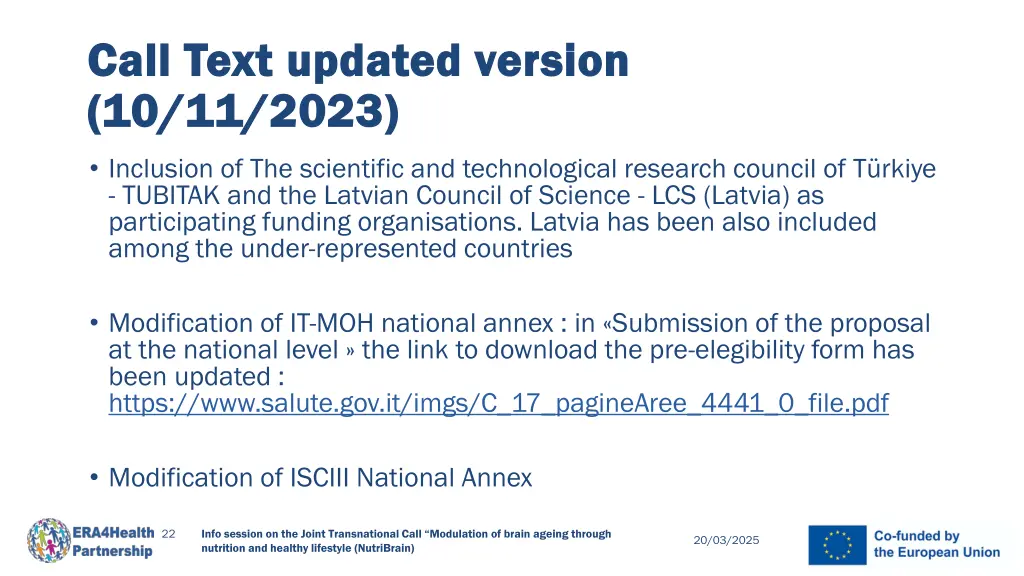 Call Text updated version (10/11/2023)

• Inclusion of The scientific and technological research council of Türkiye - TUBITAK and the Latvian Council of Science - LCS (Latvia) as participating funding organisations. Latvia has been also included among the under-represented countries

• Modification of IT-MOH national annex : in «Submission of the proposal at the national level » the link to download the pre-elegibility form has been updated : https://www.salute.gov.it/imgs/C_17_pagineAree_4441_0_file.pdf

• Modification of ISCIII National Annex

ERA4Health Partnership 22 Info session on the Joint Transnational Call "Modulation of brain ageing through nutrition and healthy lifestyle (NutriBrain) 20/03/2025 Co-funded by the European Union